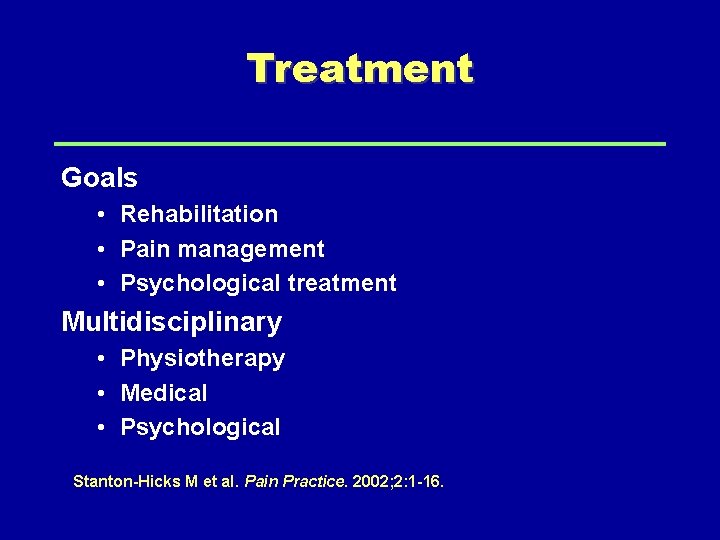 Treatment

Goals

• Rehabilitation
• Pain management
• Psychological treatment

Multidisciplinary

• Physiotherapy
• Medical
• Psychological

Stanton-Hicks M et al. Pain Practice. 2002;2:1-16.